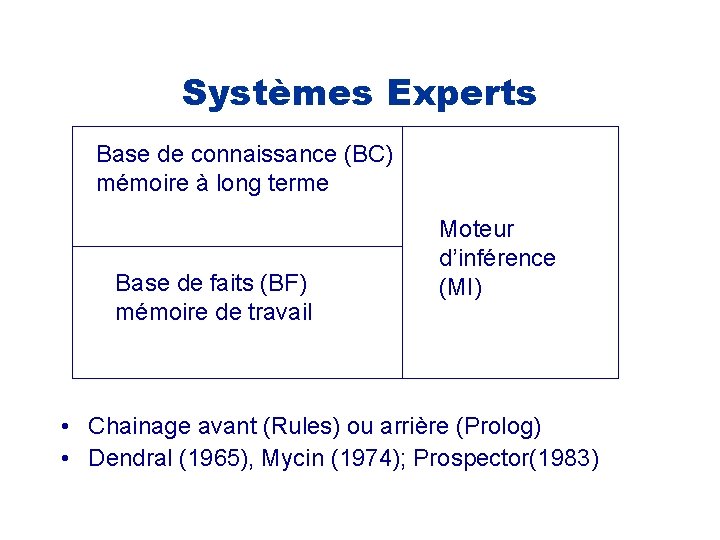 Systèmes Experts

Base de connaissance (BC)
mémoire à long terme

Base de faits (BF)
mémoire de travail

Moteur
d'inférence
(MI)

• Chainage avant (Rules) ou arrière (Prolog)
• Dendral (1965), Mycin (1974); Prospector(1983)